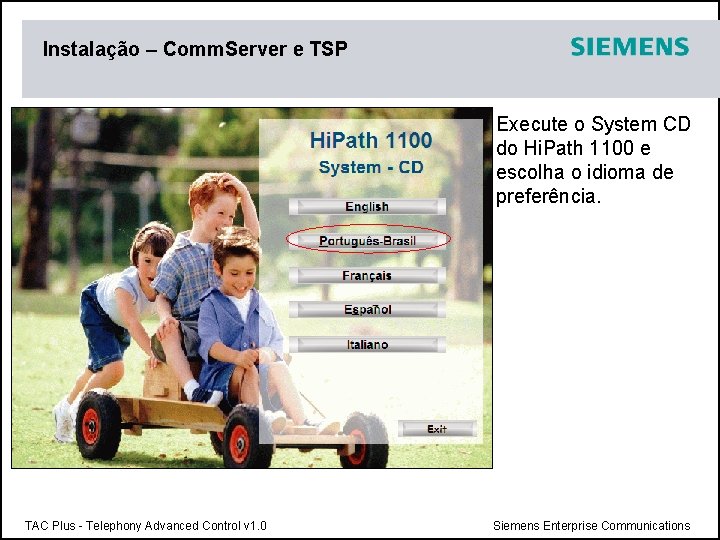 Instalação – CommServer e TSP

SIEMENS

HiPath 1100
System - CD

English

Português-Brasil

Français

Español

Italiano

Exit

Execute o System CD do HiPath 1100 e escolha o idioma de preferência.

TAC Plus - Telephony Advanced Control v1.0

Siemens Enterprise Communications